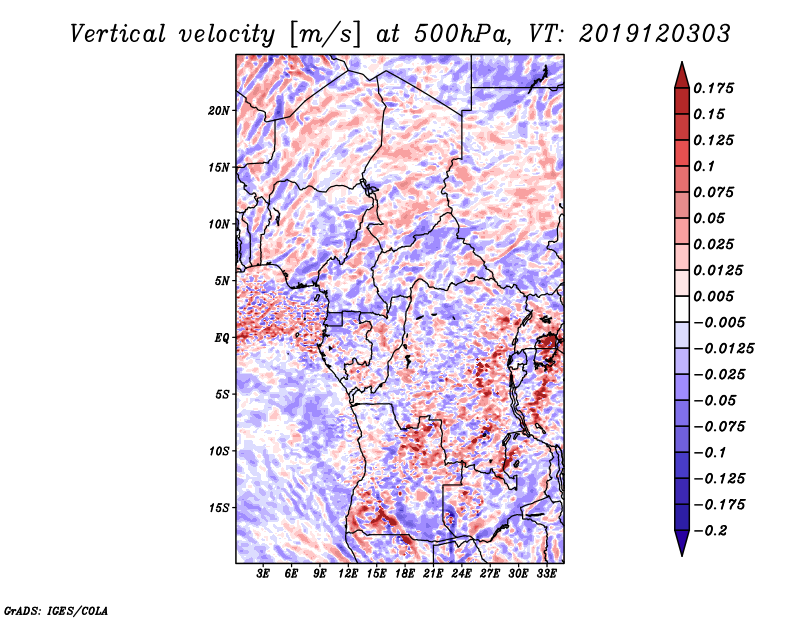 Vertical velocity [m/s] at 500hPa, VT: 2019120303

20N
15N
10N
5N
EQ
5S
10S
15S

3E 6E 9E 12E 15E 18E 21E 24E 27E 30E 33E

0.175
0.15
0.125
0.1
0.075
0.05
0.025
0.0125
0.005
−0.005
−0.0125
−0.025
−0.05
−0.075
−0.1
−0.125
−0.175
−0.2

GrADS: IGES/COLA